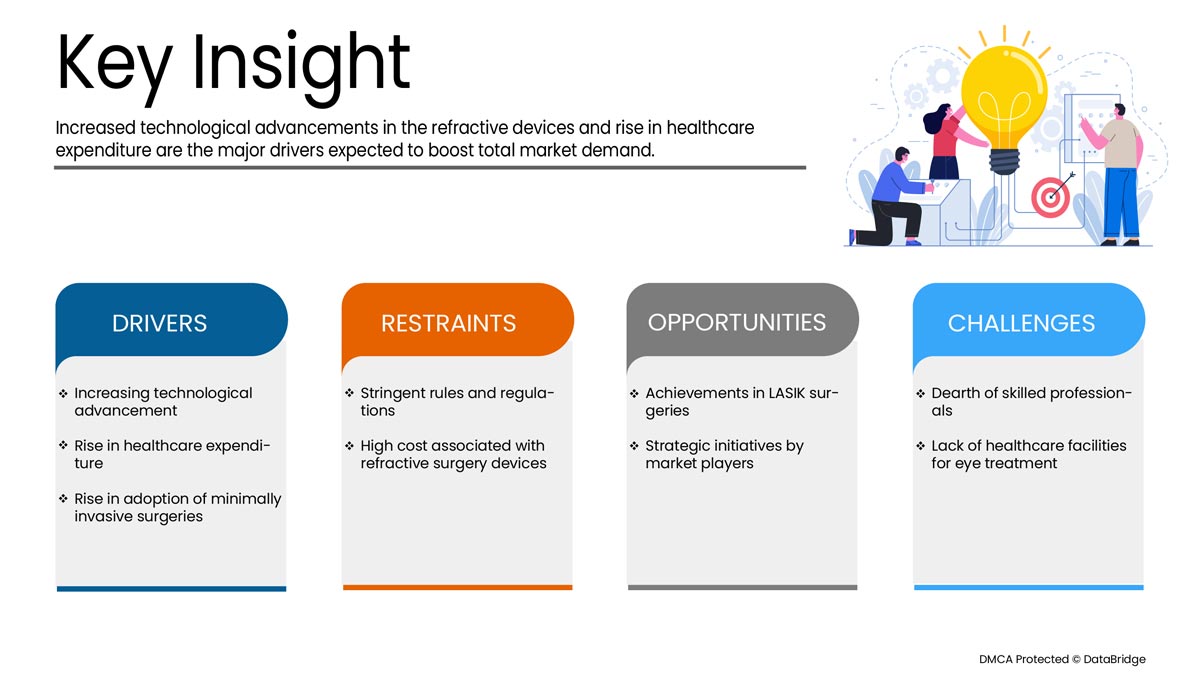 Key Insight

Increased technological advancements in the refractive devices and rise in healthcare expenditure are the major drivers expected to boost total market demand.

DRIVERS

❖ Increasing technological advancement

❖ Rise in healthcare expenditure

❖ Rise in adoption of minimally invasive surgeries

RESTRAINTS

❖ Stringent rules and regulations

❖ High cost associated with refractive surgery devices

OPPORTUNITIES

❖ Achievements in LASIK surgeries

❖ Strategic initiatives by market players

CHALLENGES

❖ Dearth of skilled professionals

❖ Lack of healthcare facilities for eye treatment

DMCA Protected © DataBridge